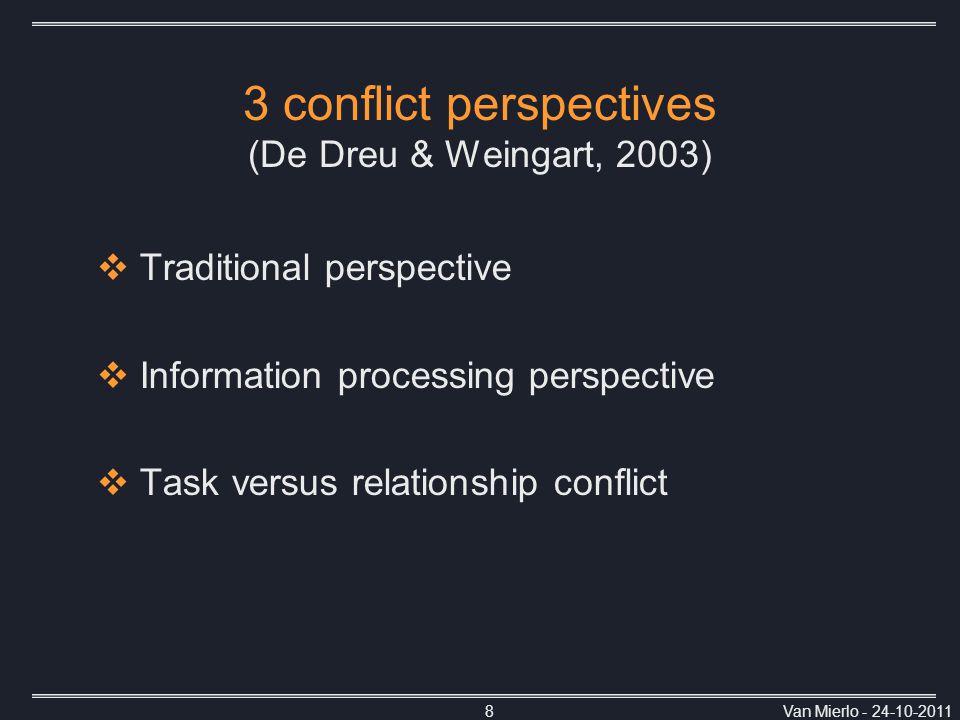 3 conflict perspectives
(De Dreu & Weingart, 2003)

❖ Traditional perspective

❖ Information processing perspective

❖ Task versus relationship conflict

8

Van Mierlo - 24-10-2011